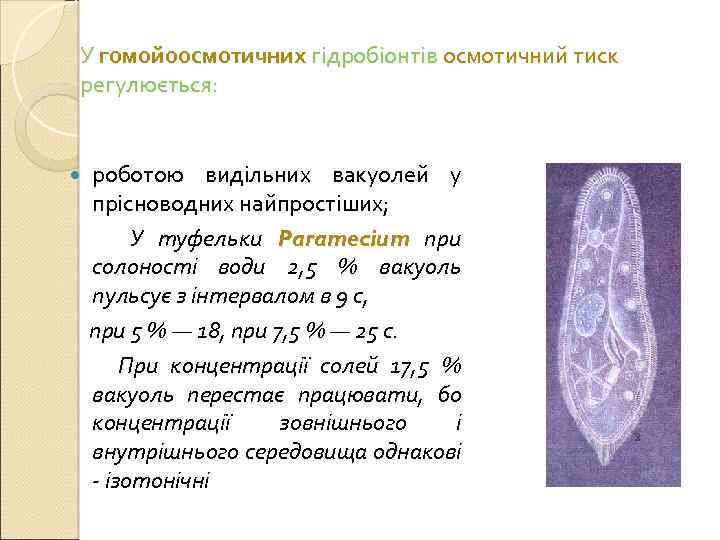 У гомойоосмотичних гідробіонтів осмотичний тиск регулюється:

роботою видільних вакуолей у прісноводних найпростіших;

У туфельки Paramecium при солоності води 2,5 % вакуоль пульсує з інтервалом в 9 с,

при 5 % — 18, при 7,5 % — 25 с.

При концентрації солей 17,5 % вакуоль перестає працювати, бо концентрації зовнішнього і внутрішнього середовища однакові - ізотонічні